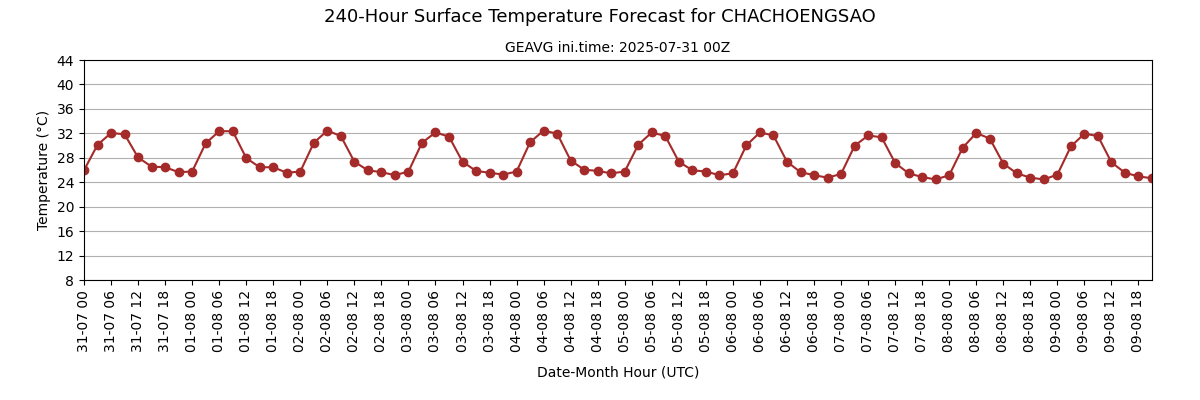 240-Hour Surface Temperature Forecast for CHACHOENGSAO

GEAVG ini.time: 2025-07-31 00Z

Temperature (°C)

44
40
36
32
28
24
20
16
12
8

31-07 00
31-07 06
31-07 12
31-07 18
01-08 00
01-08 06
01-08 12
01-08 18
02-08 00
02-08 06
02-08 12
02-08 18
03-08 00
03-08 06
03-08 12
03-08 18
04-08 00
04-08 06
04-08 12
04-08 18
05-08 00
05-08 06
05-08 12
05-08 18
06-08 00
06-08 06
06-08 12
06-08 18
07-08 00
07-08 06
07-08 12
07-08 18
08-08 00
08-08 06
08-08 12
08-08 18
09-08 00
09-08 06
09-08 12
09-08 18

Date-Month Hour (UTC)